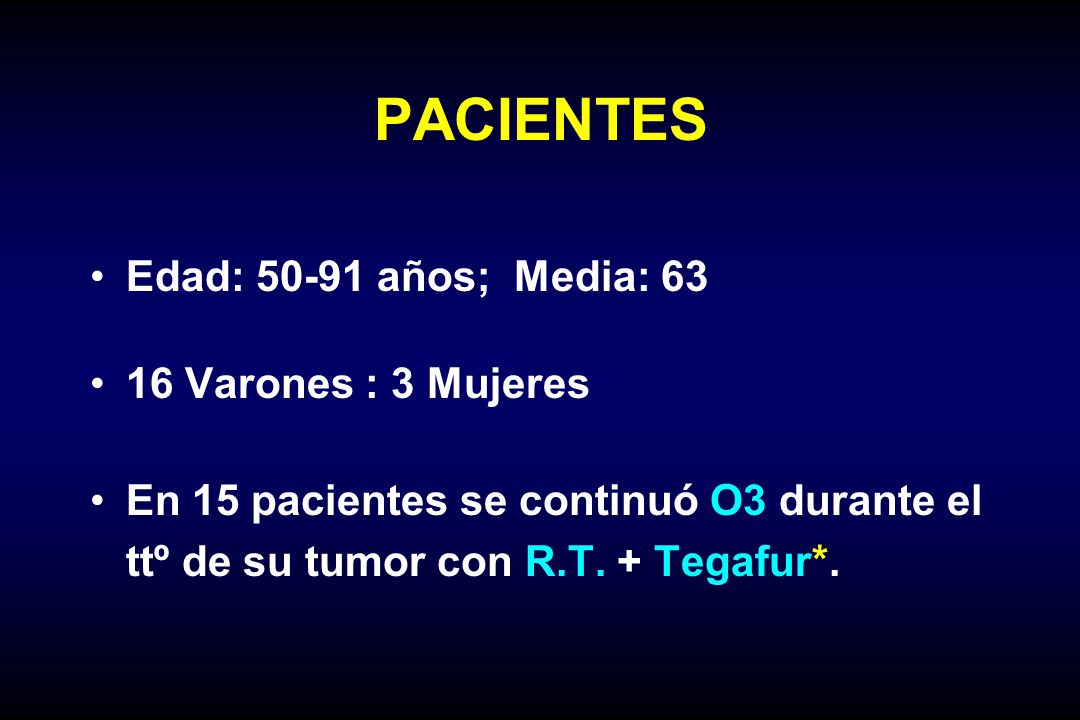 PACIENTES

• Edad: 50-91 años; Media: 63

• 16 Varones : 3 Mujeres

• En 15 pacientes se continuó O3 durante el ttº de su tumor con R.T. + Tegafur*.